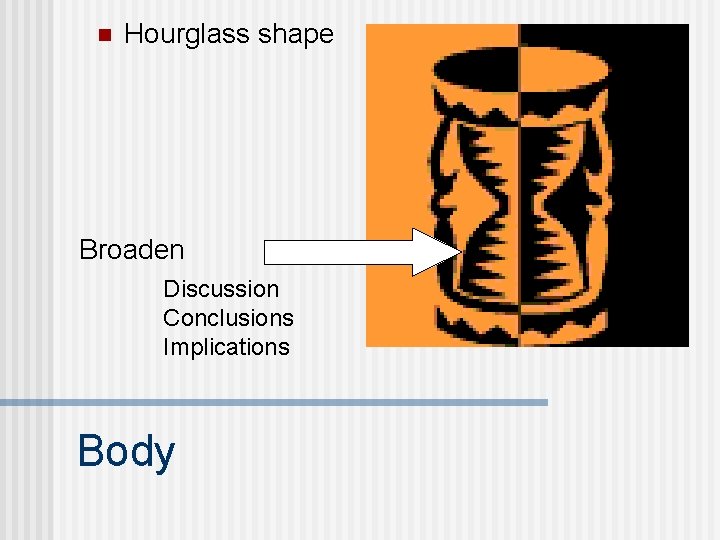 Hourglass shape

Broaden

Discussion
Conclusions
Implications

Body